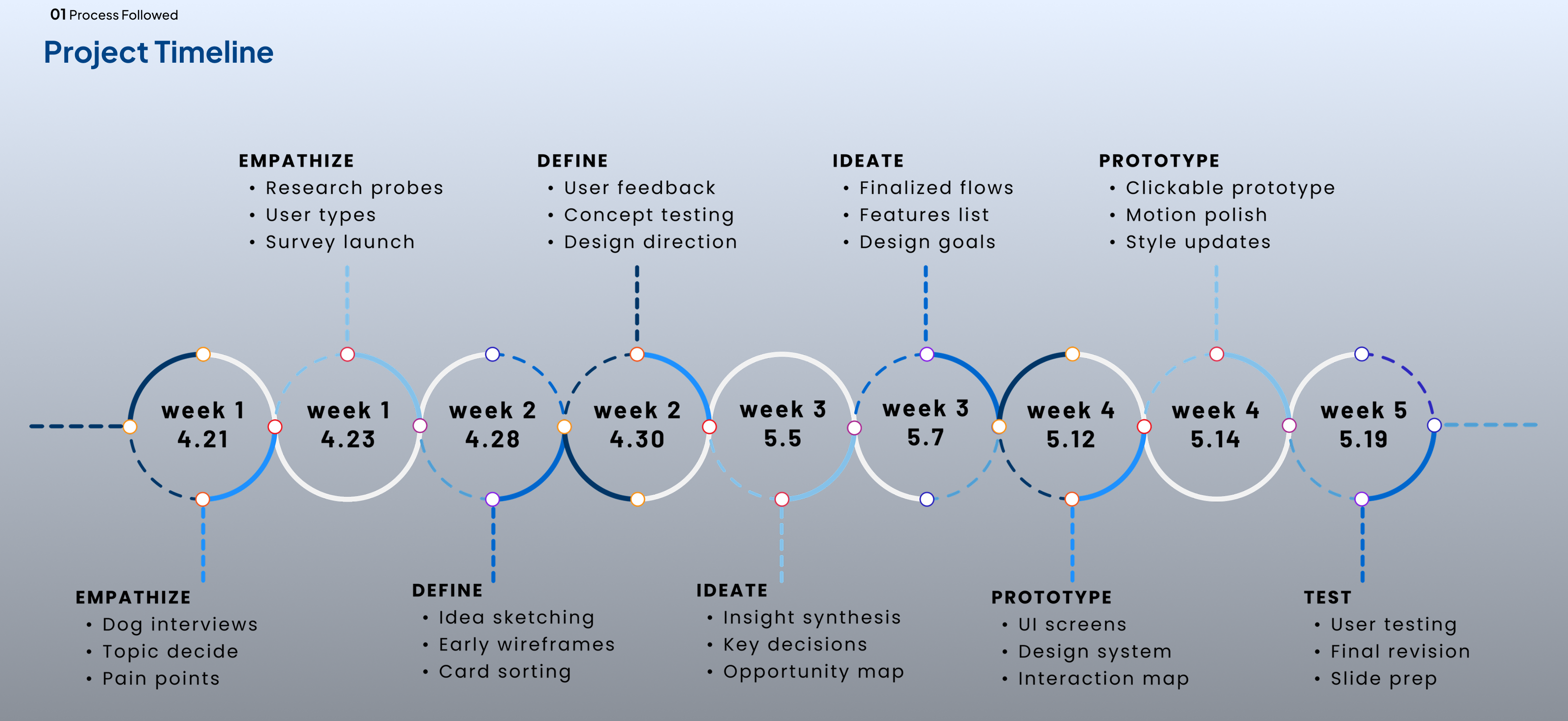 01 Process Followed

Project Timeline

EMPATHIZE
• Research probes
• User types
• Survey launch

DEFINE
• User feedback
• Concept testing
• Design direction

IDEATE
• Finalized flows
• Features list
• Design goals

PROTOTYPE
• Clickable prototype
• Motion polish
• Style updates

week 1
4.21

week 1
4.23

week 2
4.28

week 2
4.30

week 3
5.5

week 3
5.7

week 4
5.12

week 4
5.14

week 5
5.19

EMPATHIZE
• Dog interviews
• Topic decide
• Pain points

DEFINE
• Idea sketching
• Early wireframes
• Card sorting

IDEATE
• Insight synthesis
• Key decisions
• Opportunity map

PROTOTYPE
• UI screens
• Design system
• Interaction map

TEST
• User testing
• Final revision
• Slide prep